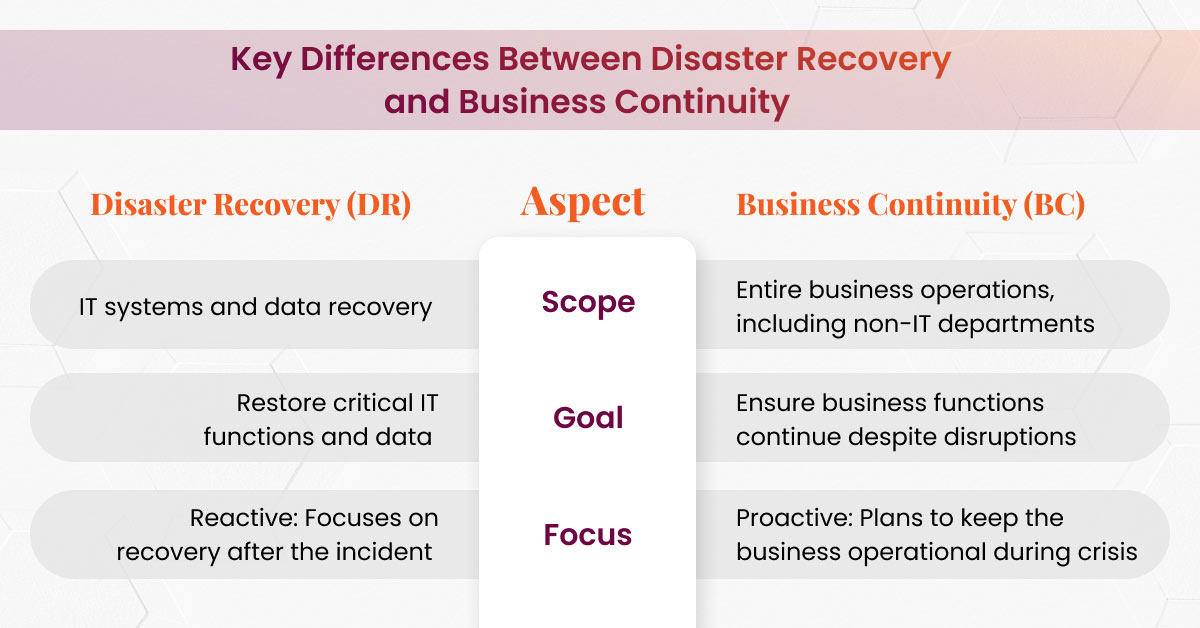 Key Differences Between Disaster Recovery and Business Continuity

| Disaster Recovery (DR) | Aspect | Business Continuity (BC) |
|---|---|---|
| IT systems and data recovery | Scope | Entire business operations, including non-IT departments |
| Restore critical IT functions and data | Goal | Ensure business functions continue despite disruptions |
| Reactive: Focuses on recovery after the incident | Focus | Proactive: Plans to keep the business operational during crisis |